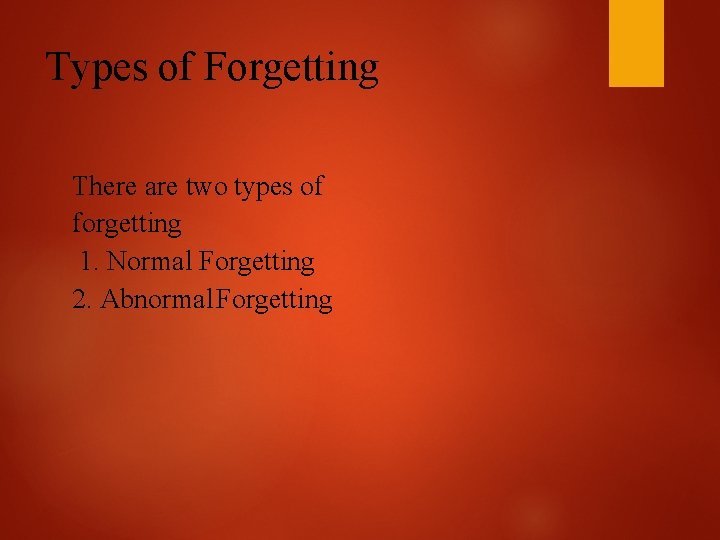 Types of Forgetting

There are two types of forgetting
1. Normal Forgetting
2. AbnormalForgetting